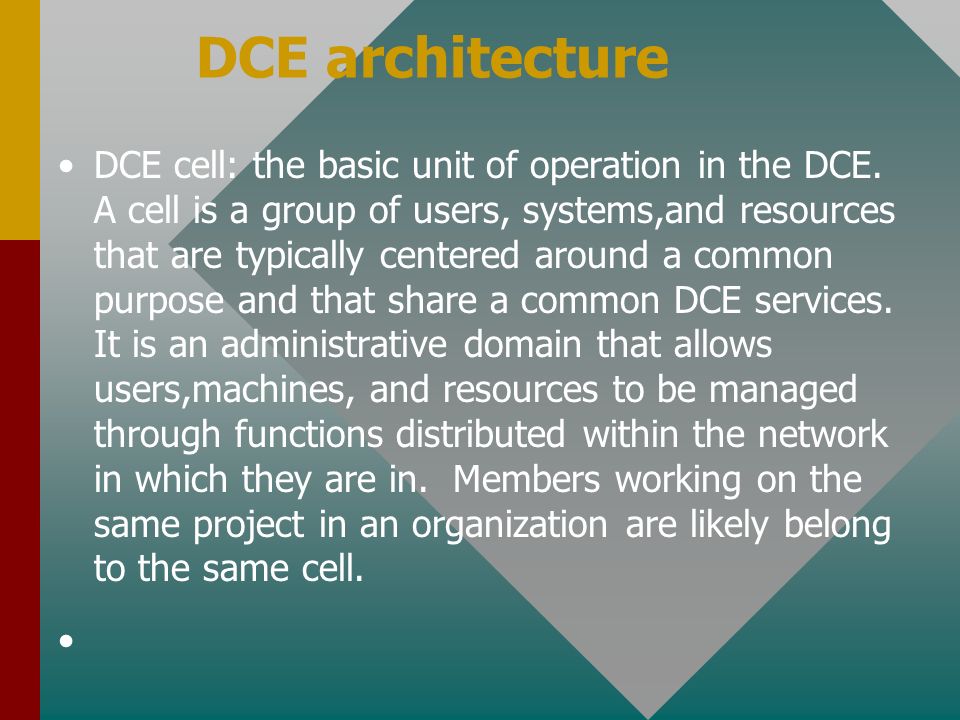 DCE architecture

• DCE cell: the basic unit of operation in the DCE. A cell is a group of users, systems,and resources that are typically centered around a common purpose and that share a common DCE services. It is an administrative domain that allows users,machines, and resources to be managed through functions distributed within the network in which they are in. Members working on the same project in an organization are likely belong to the same cell.

•